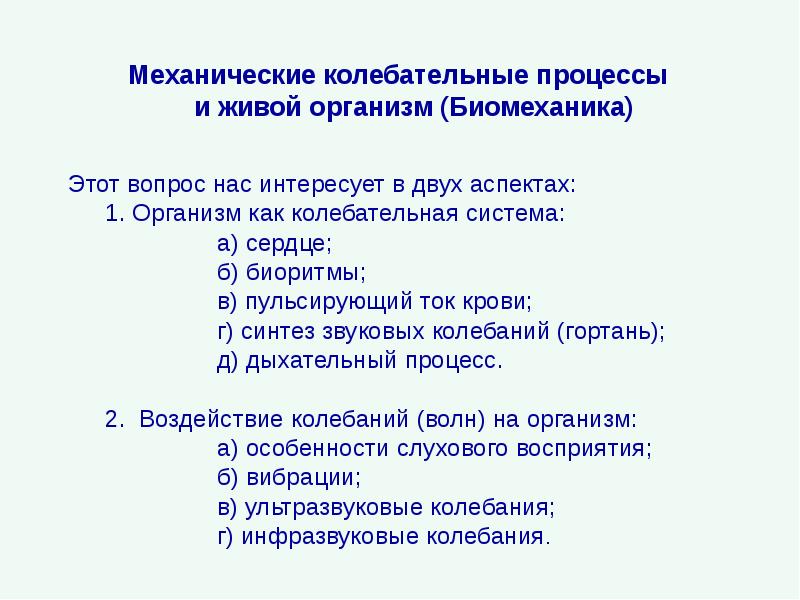 Механические колебательные процессы и живой организм (Биомеханика)

Этот вопрос нас интересует в двух аспектах:
1. Организм как колебательная система:
а) сердце;
б) биоритмы;
в) пульсирующий ток крови;
г) синтез звуковых колебаний (гортань);
д) дыхательный процесс.

2. Воздействие колебаний (волн) на организм:
а) особенности слухового восприятия;
б) вибрации;
в) ультразвуковые колебания;
г) инфразвуковые колебания.